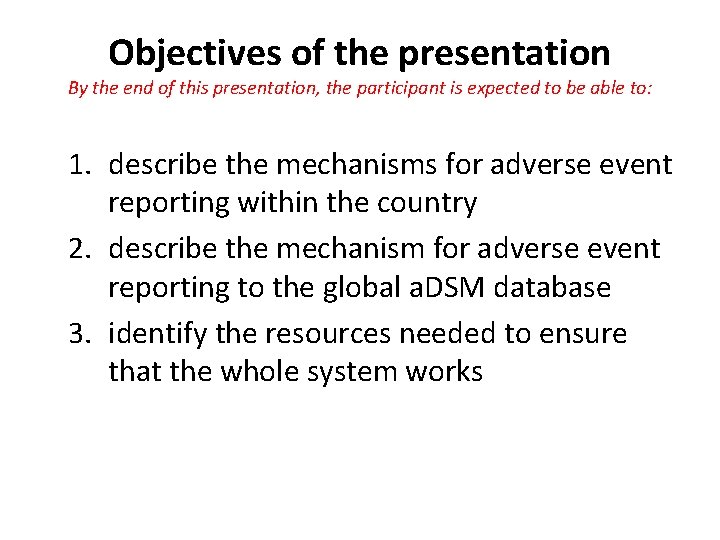 Objectives of the presentation

By the end of this presentation, the participant is expected to be able to:

1. describe the mechanisms for adverse event reporting within the country
2. describe the mechanism for adverse event reporting to the global aDSM database
3. identify the resources needed to ensure that the whole system works